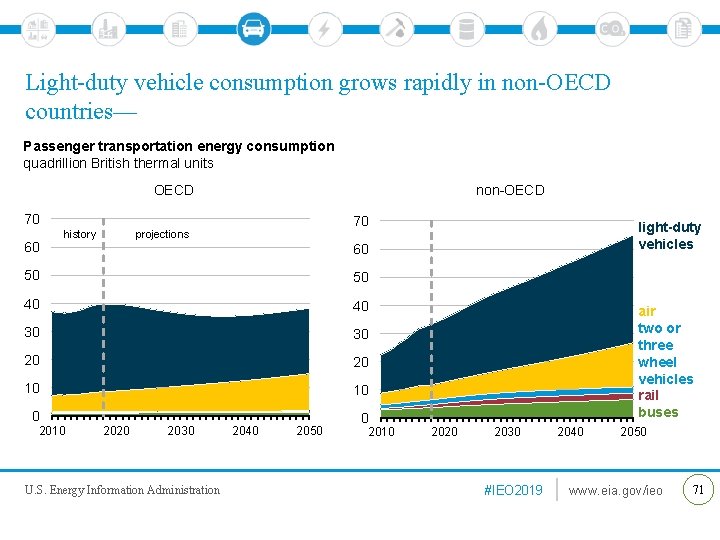 Light-duty vehicle consumption grows rapidly in non-OECD countries—

Passenger transportation energy consumption
quadrillion British thermal units

OECD

70
60
50
40
30
20
10
0
history
projections
2010 2020 2030 2040 2050

non-OECD

70
60
50
40
30
20
10
0
2010 2020 2030 2040 2050

light-duty vehicles

air
two or three wheel vehicles
rail
buses

U.S. Energy Information Administration

#IEO2019

www.eia.gov/ieo

71